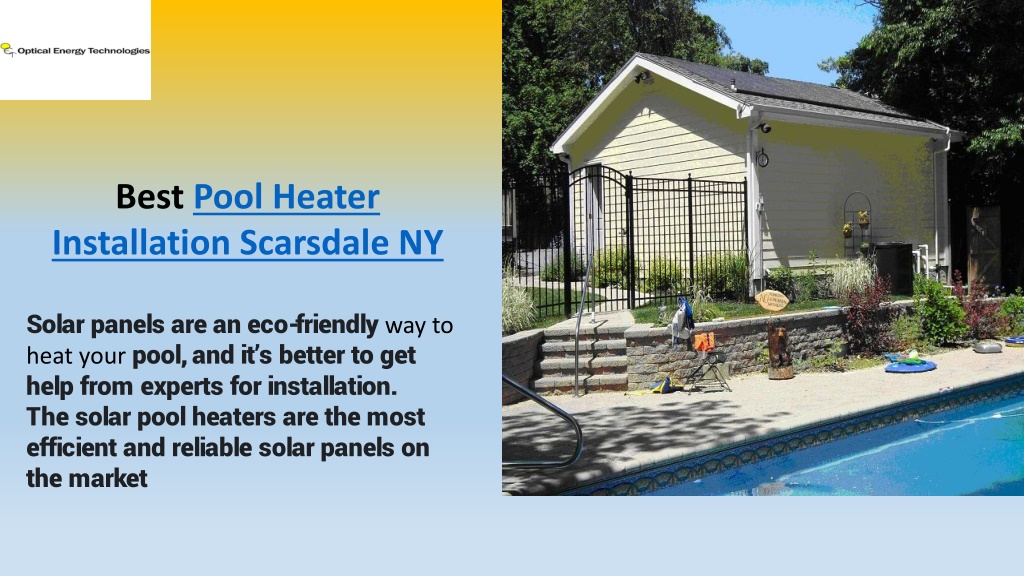 Optical Energy Technologies

Best Pool Heater Installation Scarsdale NY

Solar panels are an eco-friendly way to heat your pool, and it's better to get help from experts for installation.
The solar pool heaters are the most efficient and reliable solar panels on the market